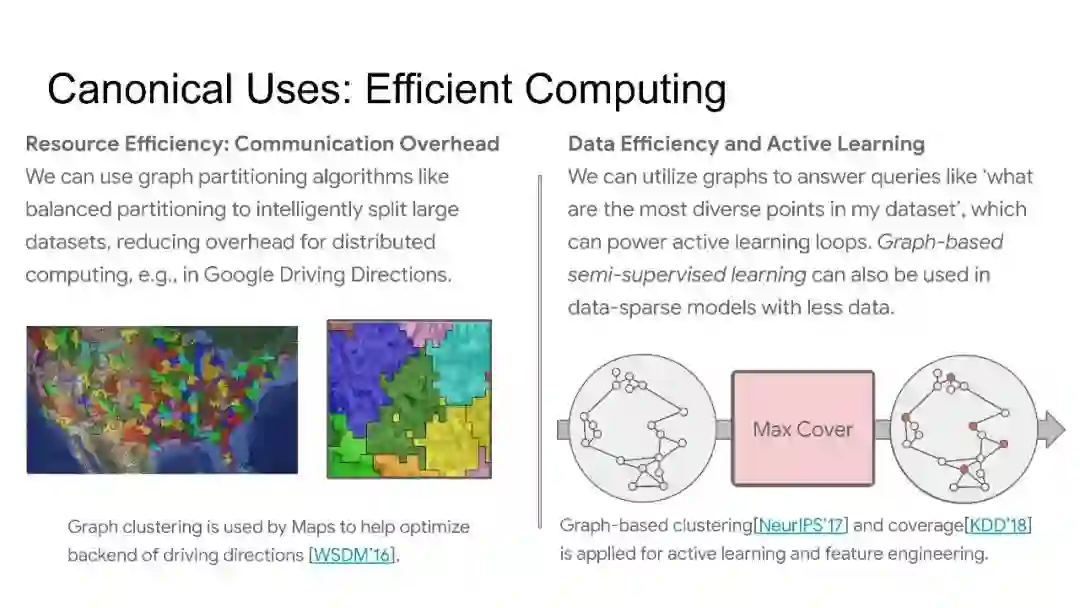 Canonical Uses: Efficient Computing

Resource Efficiency: Communication Overhead
We can use graph partitioning algorithms like balanced partitioning to intelligently split large datasets, reducing overhead for distributed computing, e.g., in Google Driving Directions.

Graph clustering is used by Maps to help optimize backend of driving directions [WSDM'16].

Data Efficiency and Active Learning
We can utilize graphs to answer queries like 'what are the most diverse points in my dataset', which can power active learning loops. Graph-based semi-supervised learning can also be used in data-sparse models with less data.

Max Cover

Graph-based clustering[NeurIPS'17] and coverage[KDD'18] is applied for active learning and feature engineering.